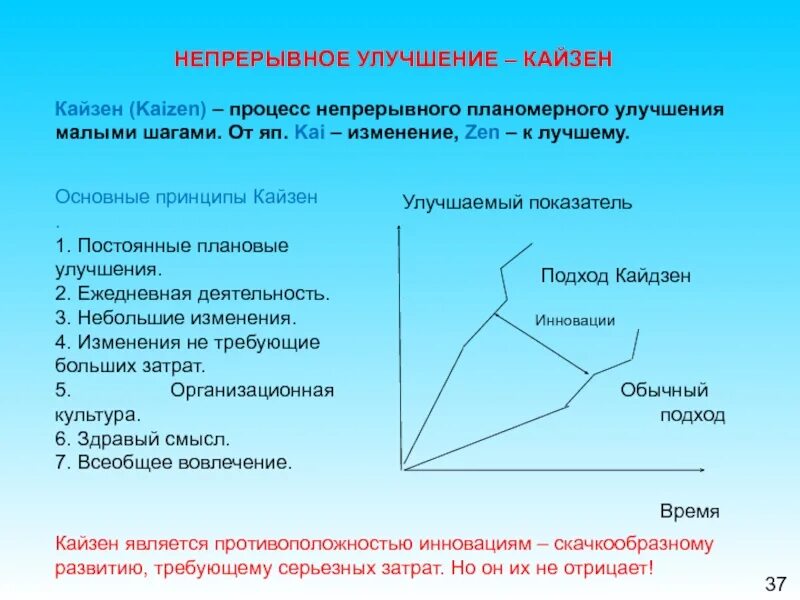 НЕПРЕРЫВНОЕ УЛУЧШЕНИЕ – КАЙЗЕН

Кайзен (Kaizen) – процесс непрерывного планомерного улучшения малыми шагами. От яп. Kai – изменение, Zen – к лучшему.

Основные принципы Кайзен
.
1. Постоянные плановые улучшения.
2. Ежедневная деятельность.
3. Небольшие изменения.
4. Изменения не требующие больших затрат.
5. Организационная культура.
6. Здравый смысл.
7. Всеобщее вовлечение.

Улучшаемый показатель

Подход Кайдзен

Инновации

Обычный подход

Время

Кайзен является противоположностью инновациям – скачкообразному развитию, требующему серьезных затрат. Но он их не отрицает!

37